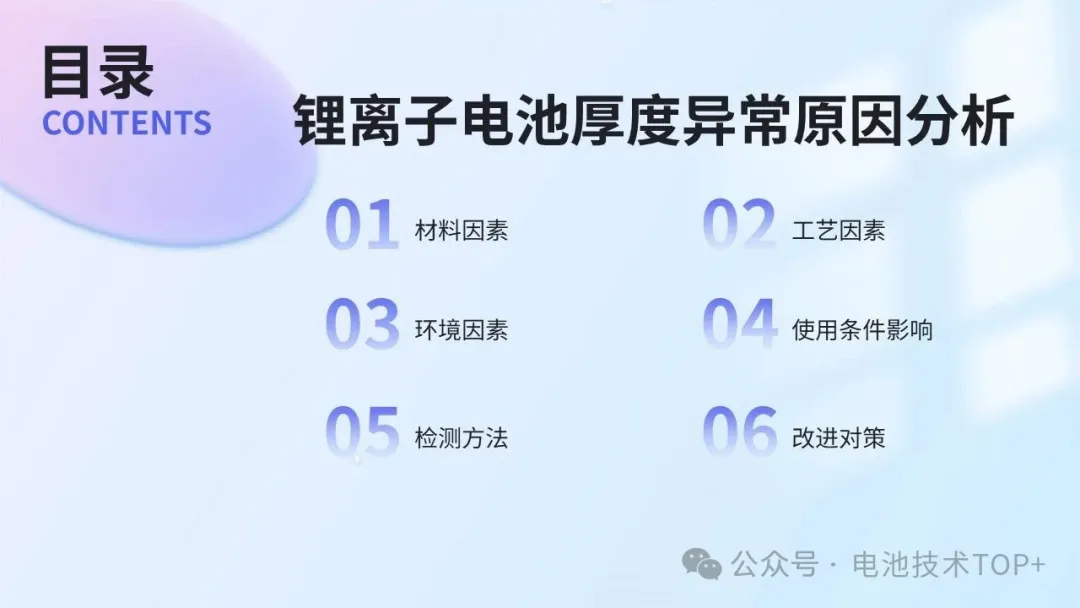 目录
CONTENTS

锂离子电池厚度异常原因分析

01 材料因素

02 工艺因素

03 环境因素

04 使用条件影响

05 检测方法

06 改进对策

公众号 · 电池技术TOP+